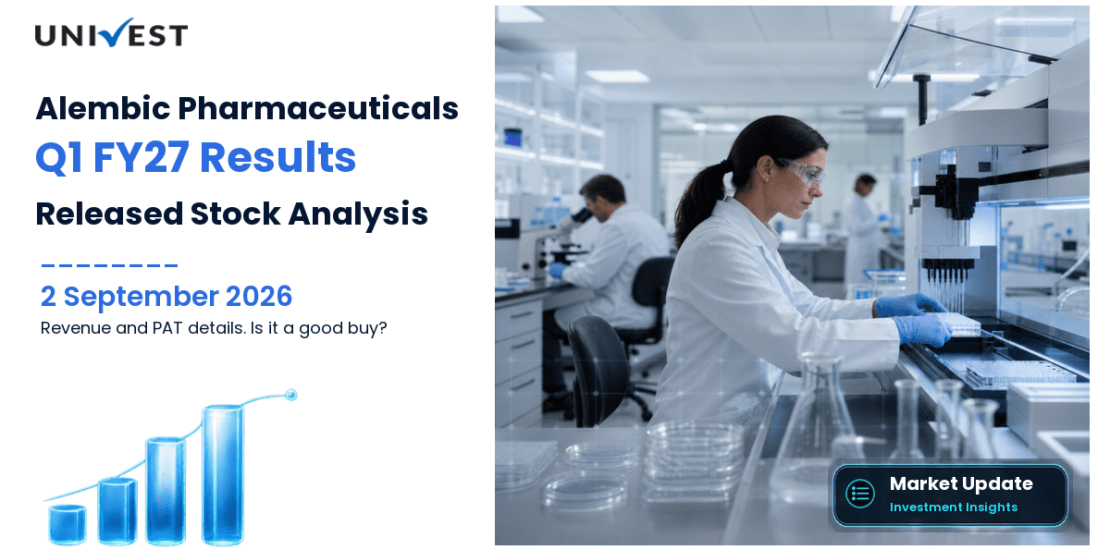 UNIVEST

Alembic Pharmaceuticals
Q1 FY27 Results
Released Stock Analysis

2 September 2026
Revenue and PAT details. Is it a good buy?

Market Update
Investment Insights